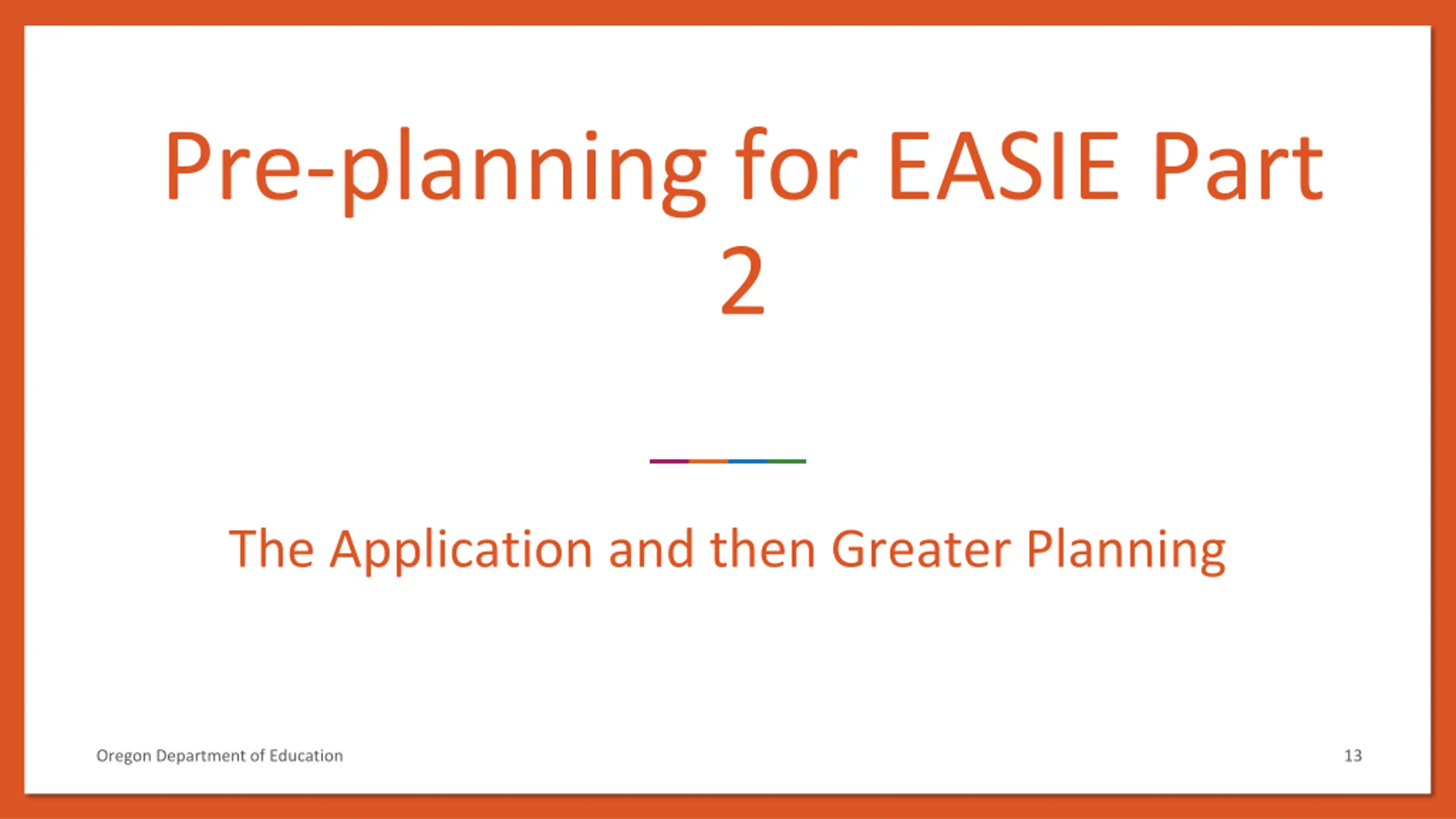 Pre-planning for EASIE Part 2

The Application and then Greater Planning

Oregon Department of Education

13